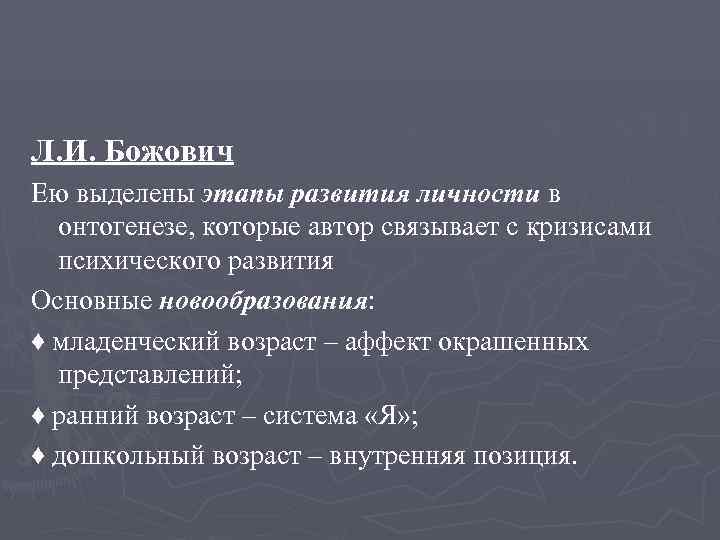 Л.И. Божович

Ею выделены этапы развития личности в онтогенезе, которые автор связывает с кризисами психического развития

Основные новообразования:

♦ младенческий возраст – аффект окрашенных представлений;

♦ ранний возраст – система «Я»;

♦ дошкольный возраст – внутренняя позиция.